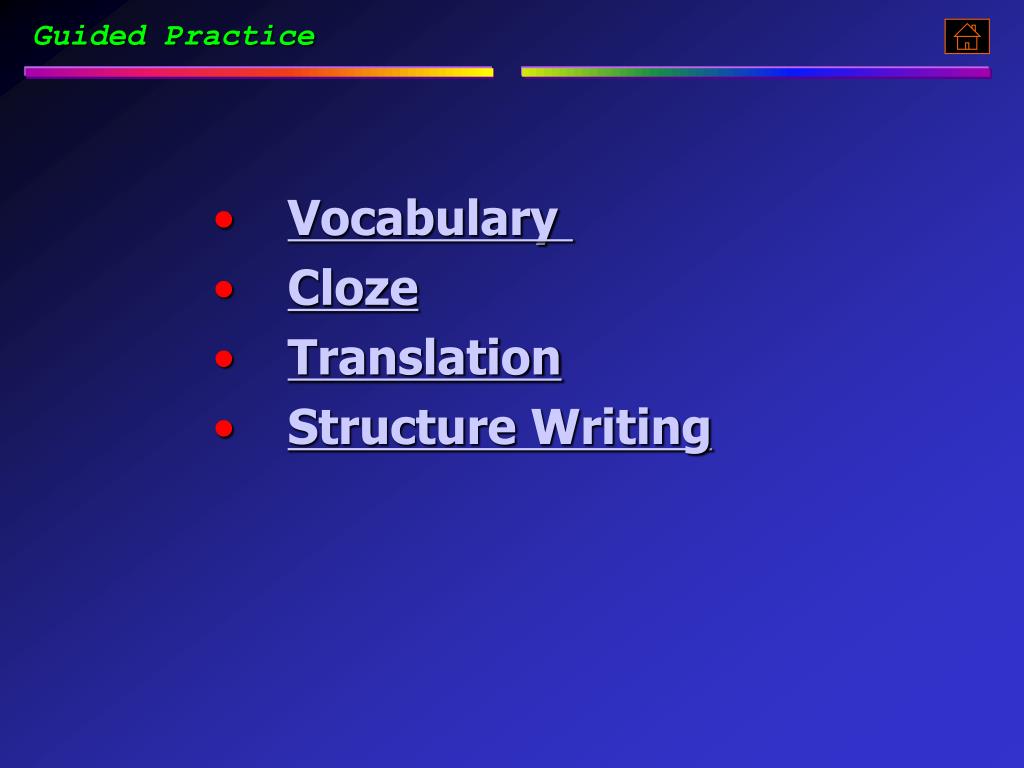 Guided Practice

- Vocabulary
- Cloze
- Translation
- Structure Writing